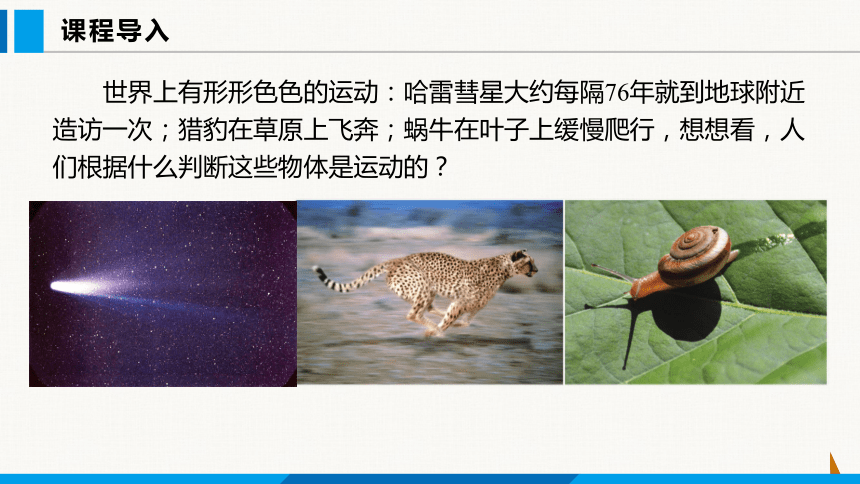 课程导入

世界上有形形色色的运动：哈雷彗星大约每隔76年就到地球附近造访一次；猎豹在草原上飞奔；蜗牛在叶子上缓慢爬行，想想看，人们根据什么判断这些物体是运动的？